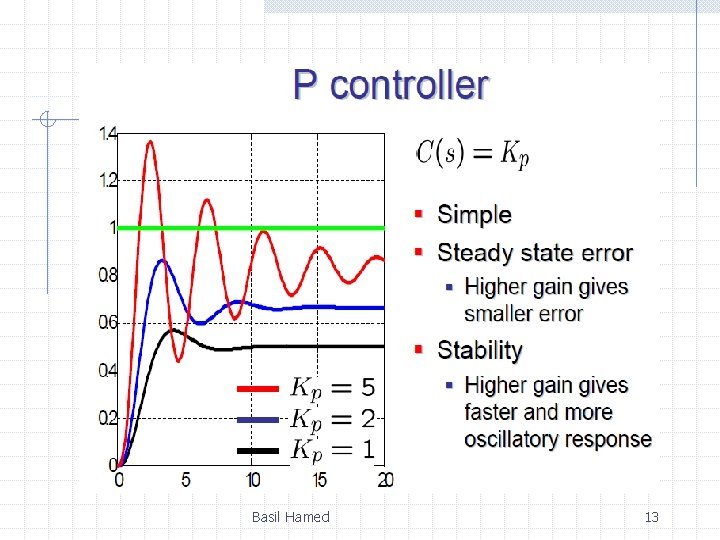 P controller

1.4
1.2
1
0.8
0.6
0.4
0.2
0
0 5 10 15 20

$K_p = 5$
$K_p = 2$
$K_p = 1$

$C(s) = K_p$

- Simple
- Steady state error
  - Higher gain gives smaller error
- Stability
  - Higher gain gives faster and more oscillatory response

Basil Hamed

13